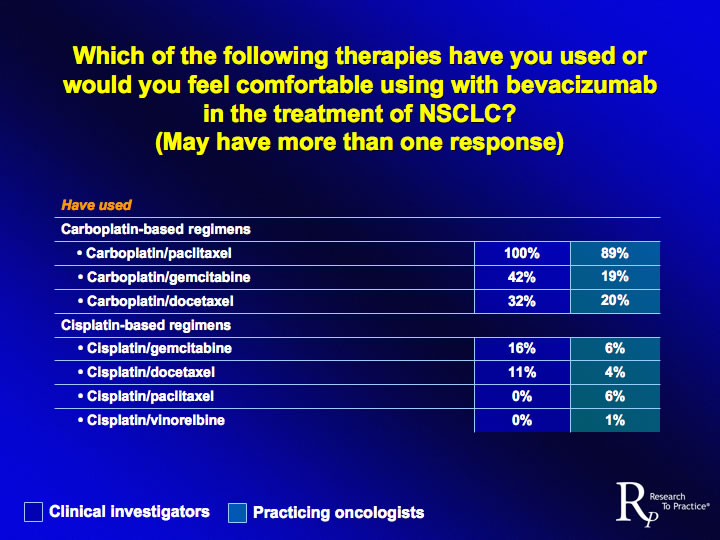 Which of the following therapies have you used or would you feel comfortable using with bevacizumab in the treatment of NSCLC?
(May have more than one response)

| Have used | | |
|---|---|---|
| Carboplatin-based regimens | | |
| • Carboplatin/paclitaxel | 100% | 89% |
| • Carboplatin/gemcitabine | 42% | 19% |
| • Carboplatin/docetaxel | 32% | 20% |
| Cisplatin-based regimens | | |
| • Cisplatin/gemcitabine | 16% | 6% |
| • Cisplatin/docetaxel | 11% | 4% |
| • Cisplatin/paclitaxel | 0% | 6% |
| • Cisplatin/vinorelbine | 0% | 1% |

Clinical investigators Practicing oncologists

RP Research To Practice®